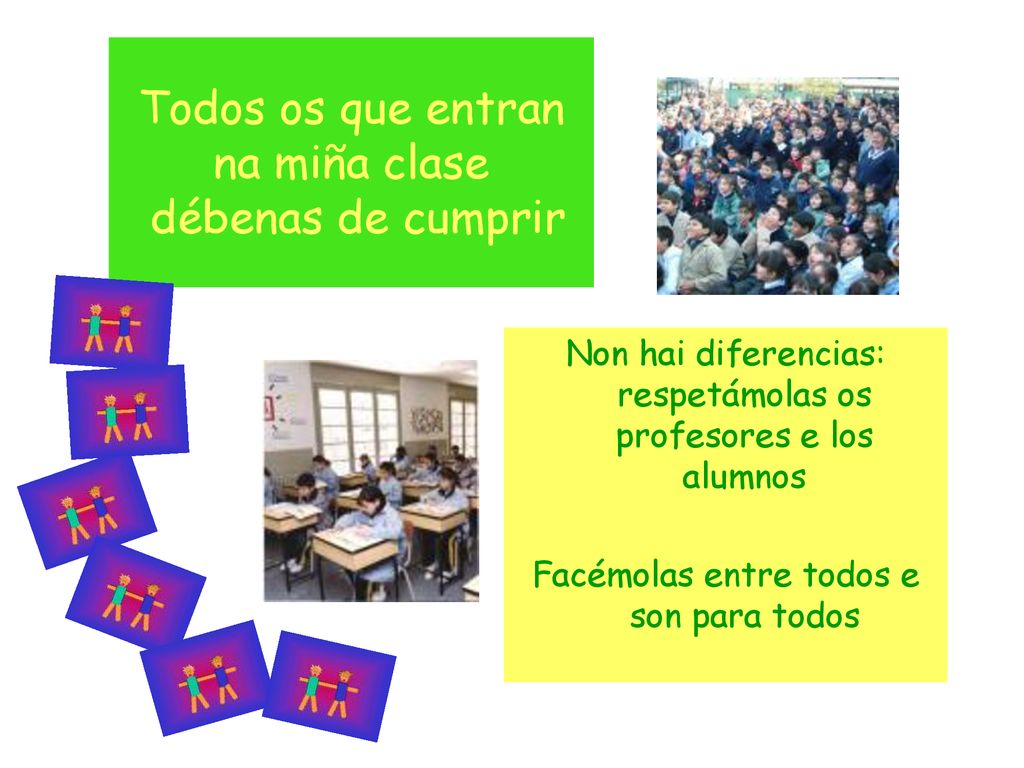 Todos os que entran na miña clase débenas de cumprir

Non hai diferencias: respetámolas os profesores e los alumnos

Facémolas entre todos e son para todos